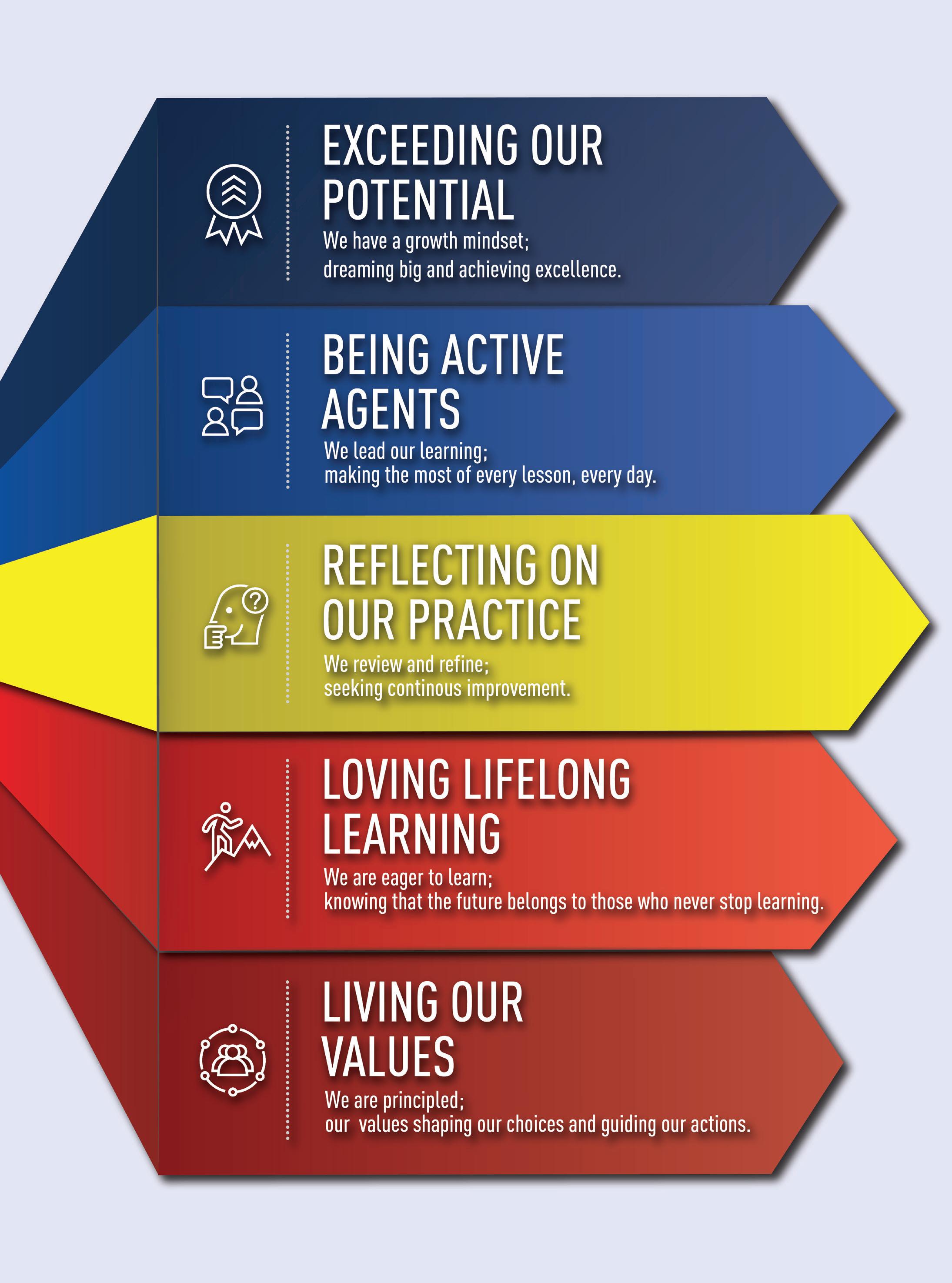 EXCEEDING OUR POTENTIAL

We have a growth mindset;
dreaming big and achieving excellence.

BEING ACTIVE AGENTS

We lead our learning;
making the most of every lesson, every day.

REFLECTING ON OUR PRACTICE

We review and refine;
seeking continous improvement.

LOVING LIFELONG LEARNING

We are eager to learn;
knowing that the future belongs to those who never stop learning.

LIVING OUR VALUES

We are principled;
our values shaping our choices and guiding our actions.